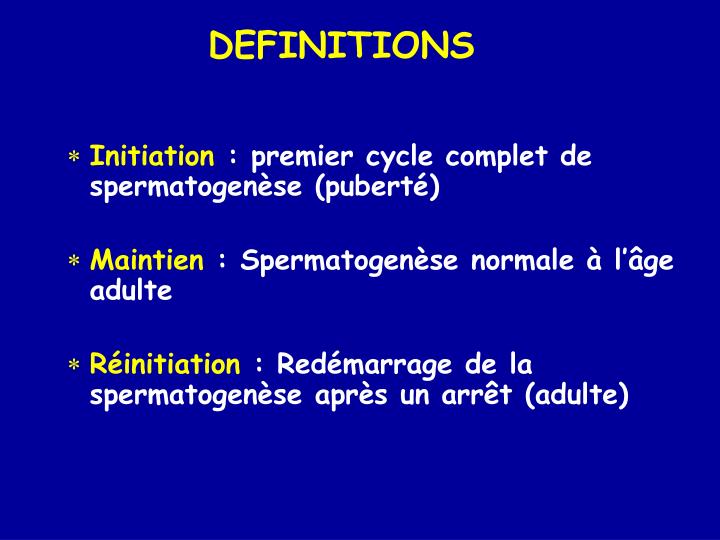 DEFINITIONS

* Initiation : premier cycle complet de spermatogenèse (puberté)

* Maintien : Spermatogenèse normale à l'âge adulte

* Réinitiation : Redémarrage de la spermatogenèse après un arrêt (adulte)